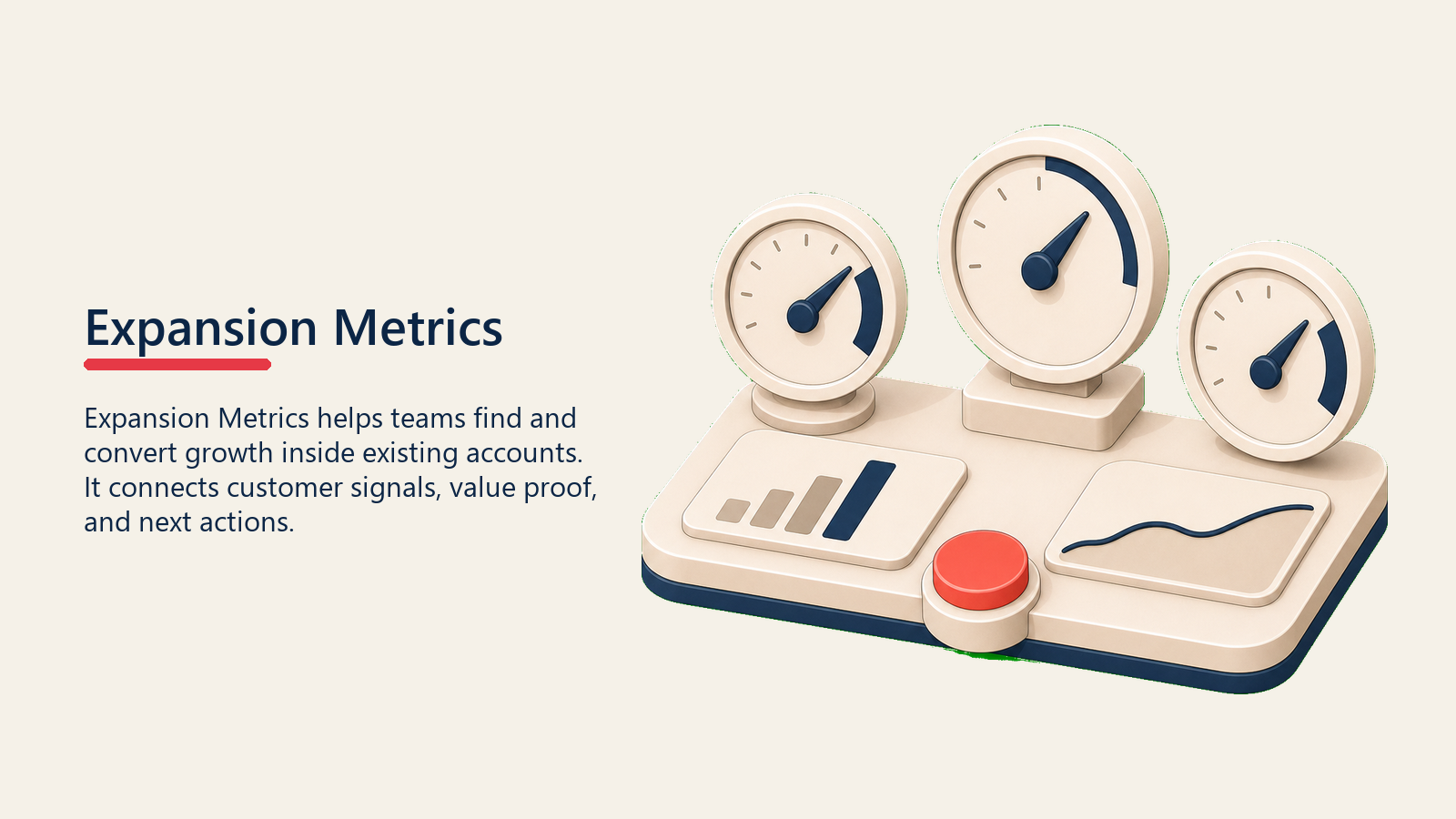 Expansion Metrics

Expansion Metrics helps teams find and convert growth inside existing accounts. It connects customer signals, value proof, and next actions.